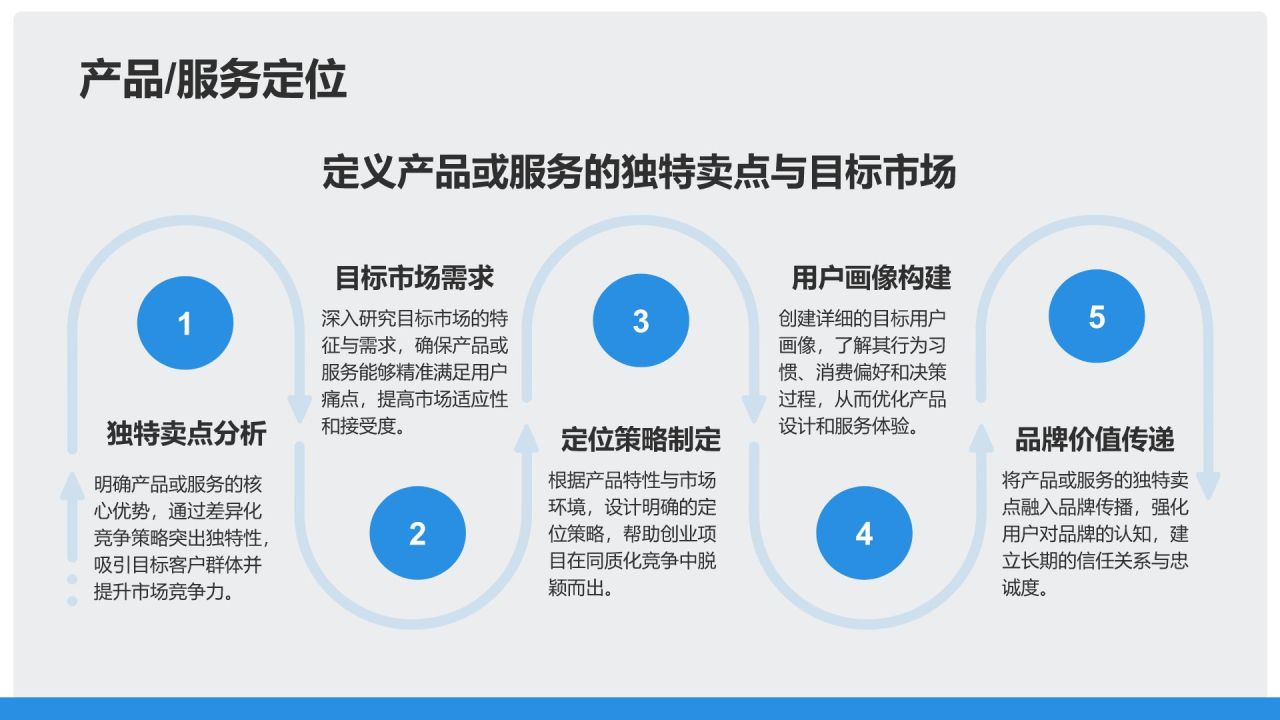 产品/服务定位

定义产品或服务的独特卖点与目标市场

1

独特卖点分析

明确产品或服务的核心优势，通过差异化竞争策略突出独特性，吸引目标客户群体并提升市场竞争力。

目标市场需求

深入研究目标市场的特征与需求，确保产品或服务能够精准满足用户痛点，提高市场适应性和接受度。

2

3

定位策略制定

根据产品特性与市场环境，设计明确的定位策略，帮助创业项目在同质化竞争中脱颖而出。

用户画像构建

创建详细的目标用户画像，了解其行为习惯、消费偏好和决策过程，从而优化产品设计和服务体验。

4

5

品牌价值传递

将产品或服务的独特卖点融入品牌传播，强化用户对品牌的认知，建立长期的信任关系与忠诚度。